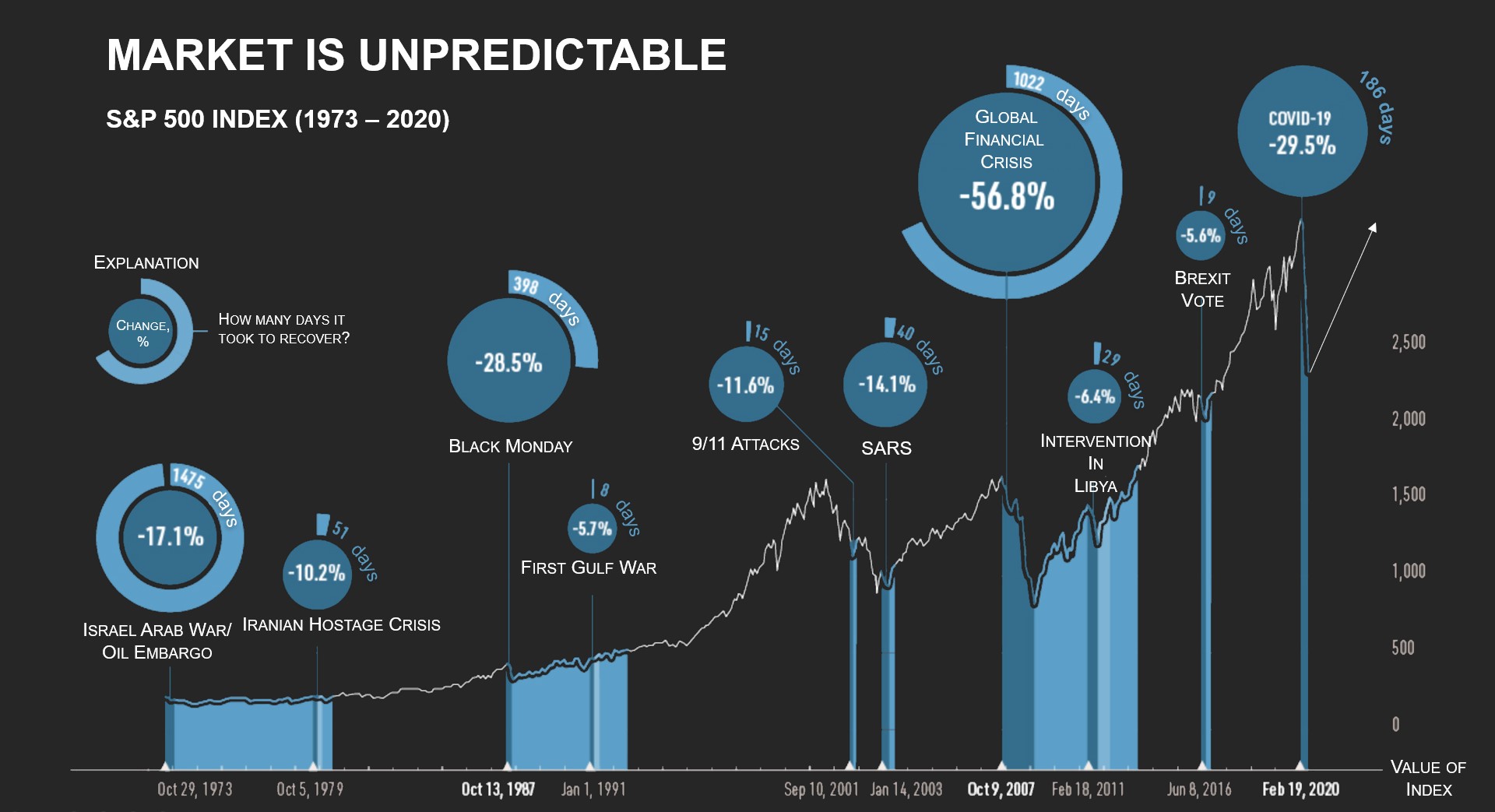 MARKET IS UNPREDICTABLE

S&P 500 INDEX (1973 – 2020)

EXPLANATION

CHANGE, %

HOW MANY DAYS IT TOOK TO RECOVER?

1475 days
-17.1%
ISRAEL ARAB WAR/ OIL EMBARGO

51 days
-10.2%
IRANIAN HOSTAGE CRISIS

398 days
-28.5%
BLACK MONDAY

8 days
-5.7%
FIRST GULF WAR

15 days
-11.6%
9/11 ATTACKS

40 days
-14.1%
SARS

1022 days
GLOBAL FINANCIAL CRISIS
-56.8%

29 days
-6.4%
INTERVENTION IN LIBYA

19 days
-5.6%
BREXIT VOTE

186 days
COVID-19
-29.5%

2,500
2,000
1,500
1,000
500
0

VALUE OF INDEX

Oct 29, 1973 Oct 5, 1979 Oct 13, 1987 Jan 1, 1991 Sep 10, 2001 Jan 14, 2003 Oct 9, 2007 Feb 18, 2011 Jun 8, 2016 Feb 19, 2020